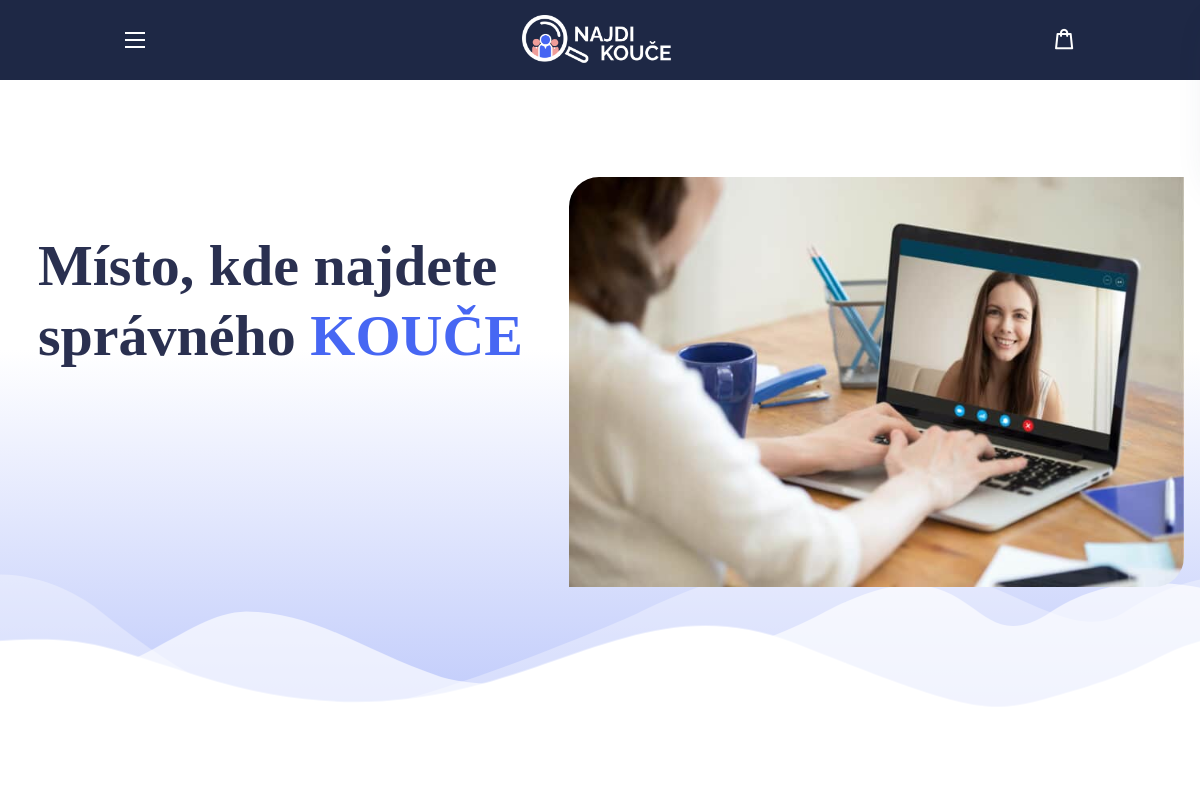 NAJDI KOUČE

Místo, kde najdete správného KOUČE